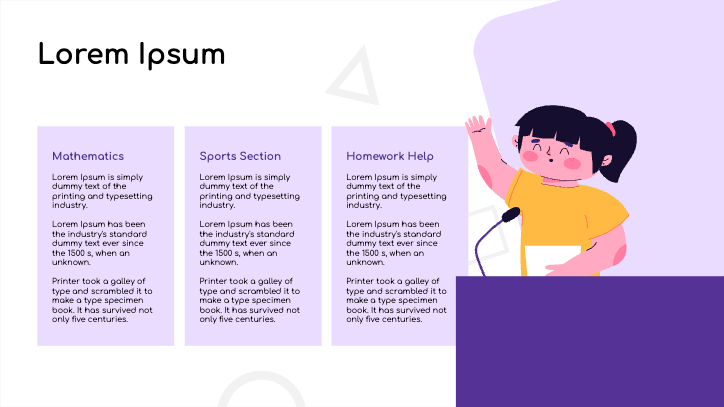 Lorem Ipsum

Mathematics

Lorem Ipsum is simply dummy text of the printing and typesetting industry.

Lorem Ipsum has been the industry's standard dummy text ever since the 1500 s, when an unknown.

Printer took a galley of type and scrambled it to make a type specimen book. It has survived not only five centuries.

Sports Section

Lorem Ipsum is simply dummy text of the printing and typesetting industry.

Lorem Ipsum has been the industry's standard dummy text ever since the 1500 s, when an unknown.

Printer took a galley of type and scrambled it to make a type specimen book. It has survived not only five centuries.

Homework Help

Lorem Ipsum is simply dummy text of the printing and typesetting industry.

Lorem Ipsum has been the industry's standard dummy text ever since the 1500 s, when an unknown.

Printer took a galley of type and scrambled it to make a type specimen book. It has survived not only five centuries.